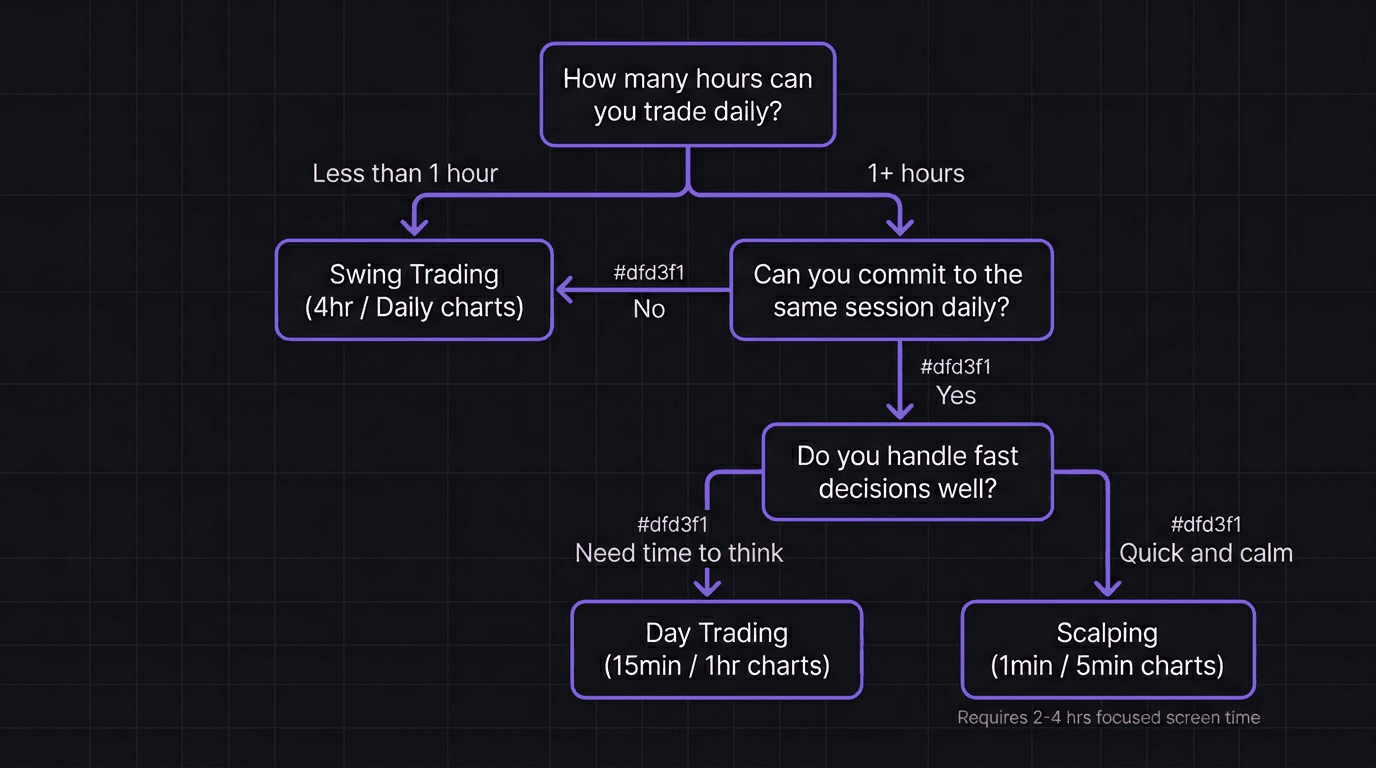 How many hours can you trade daily?

Less than 1 hour

1+ hours

Swing Trading (4hr / Daily charts)

#dfd3f1
No

Can you commit to the same session daily?

#dfd3f1
Yes

Do you handle fast decisions well?

#dfd3f1
Need time to think

#dfd3f1
Quick and calm

Day Trading (15min / 1hr charts)

Scalping (1min / 5min charts)

Requires 2-4 hrs focused screen time